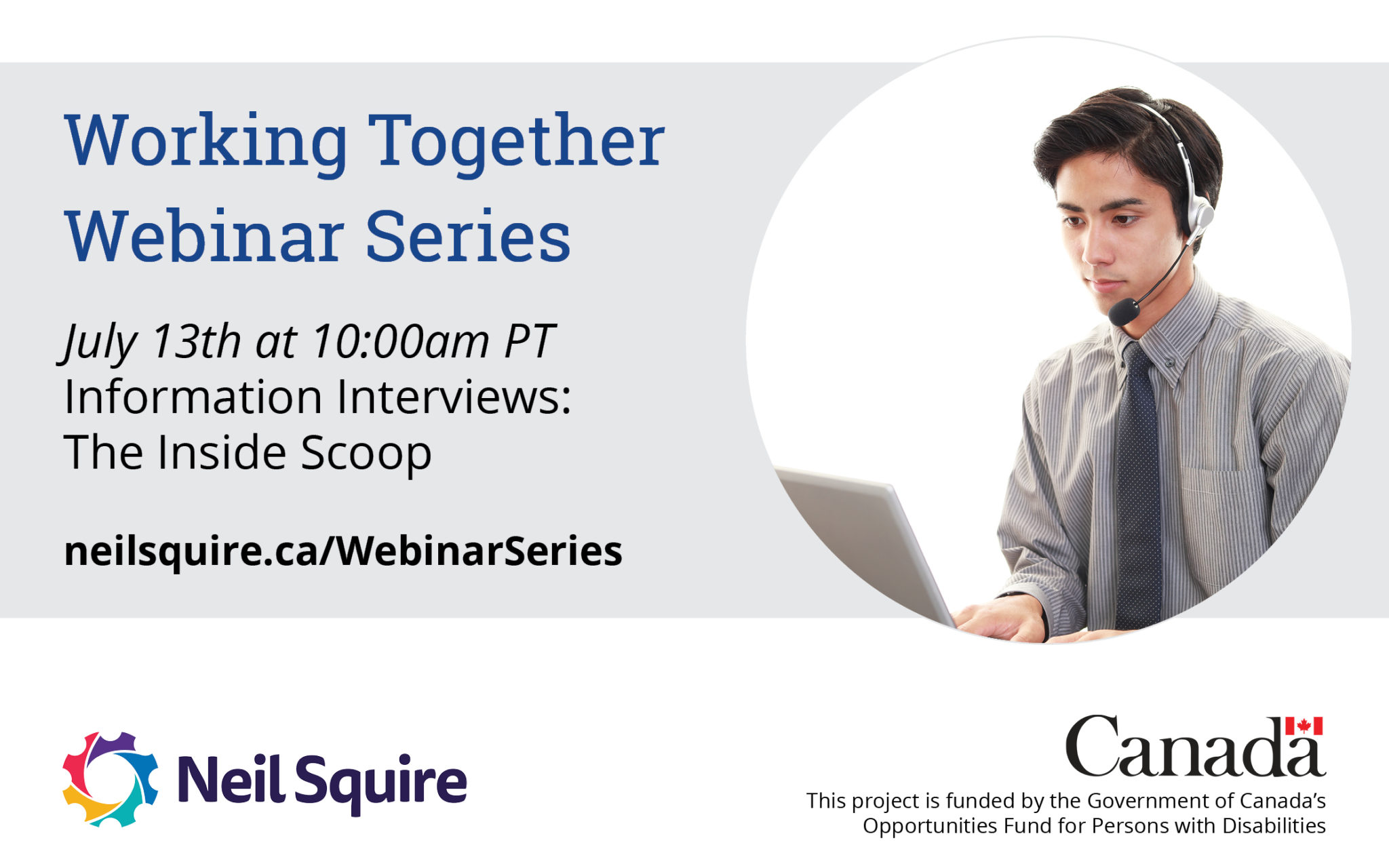 Working Together Webinar Series

July 13th at 10:00am PT
Information Interviews: The Inside Scoop

neilsquire.ca/WebinarSeries

Neil Squire

Canada

This project is funded by the Government of Canada's Opportunities Fund for Persons with Disabilities